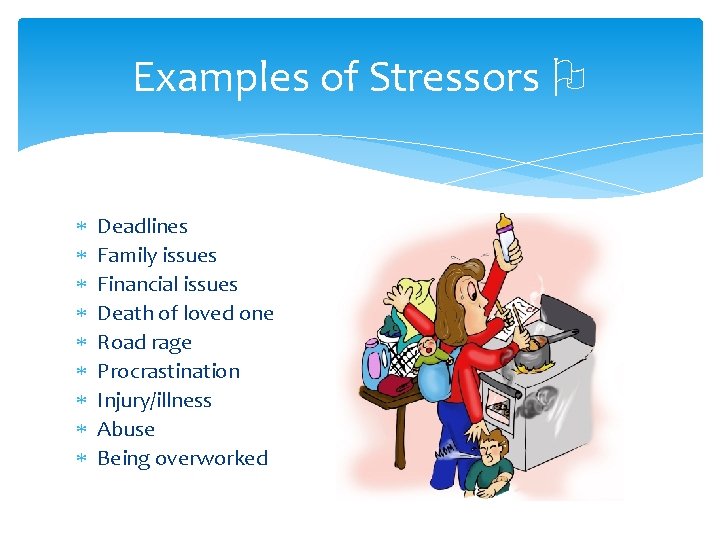 Examples of Stressors 

* Deadlines
* Family issues
* Financial issues
* Death of loved one
* Road rage
* Procrastination
* Injury/illness
* Abuse
* Being overworked

MOM!